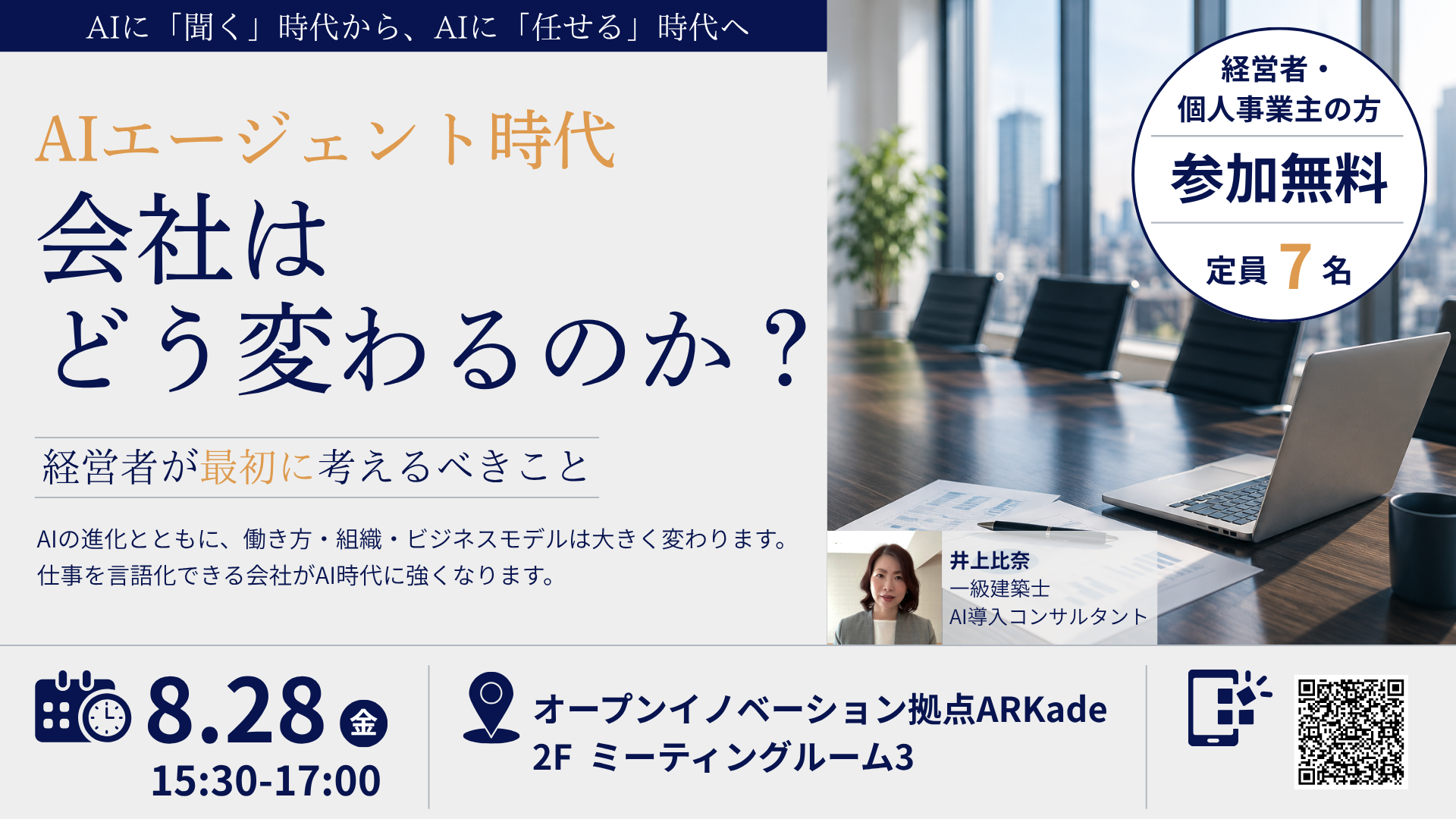 AIに「聞く」時代から、AIに「任せる」時代へ

AIエージェント時代
会社は
どう変わるのか？

経営者が最初に考えるべきこと

AIの進化とともに、働き方・組織・ビジネスモデルは大きく変わります。
仕事を言語化できる会社がAI時代に強くなります。

経営者・
個人事業主の方
参加無料
定員 7 名

井上比奈
一級建築士
AI導入コンサルタント

8.28 金
15:30-17:00

オープンイノベーション拠点ARKade
2F ミーティングルーム3